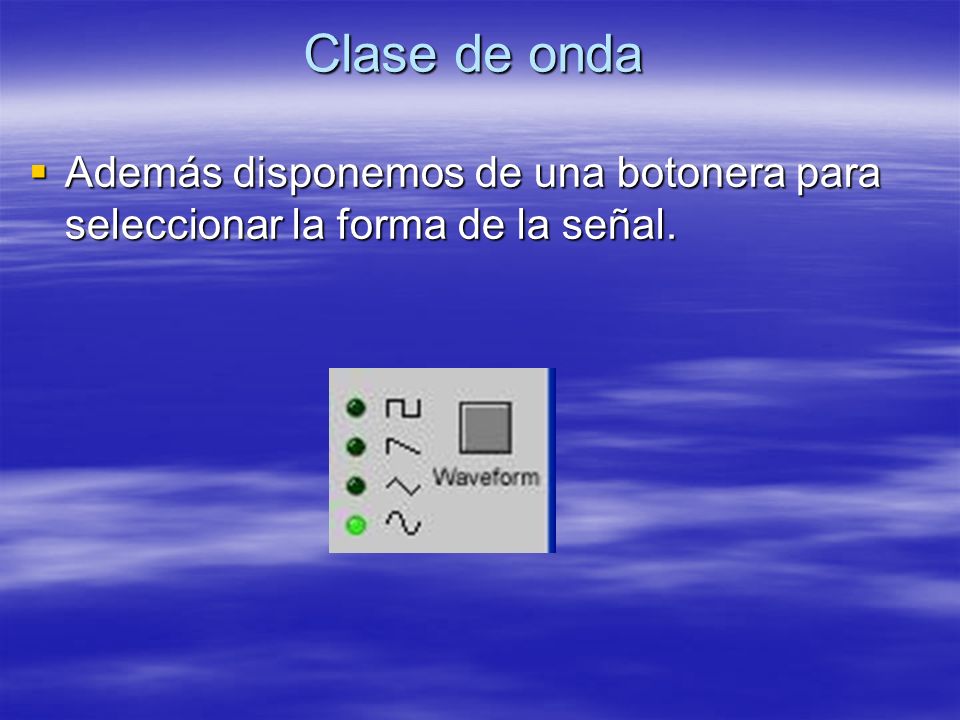 Clase de onda

Además disponemos de una botonera para seleccionar la forma de la señal.

Waveform